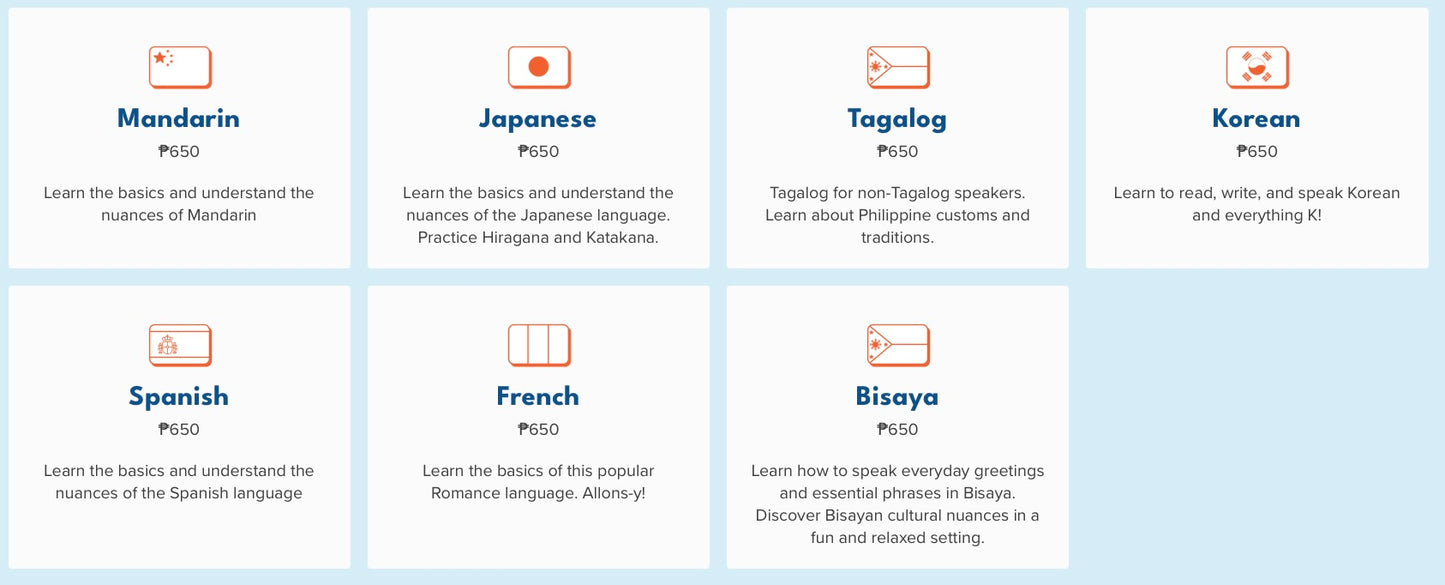 Mandarin
₱650
Learn the basics and understand the nuances of Mandarin

Japanese
₱650
Learn the basics and understand the nuances of the Japanese language. Practice Hiragana and Katakana.

Tagalog
₱650
Tagalog for non-Tagalog speakers. Learn about Philippine customs and traditions.

Korean
₱650
Learn to read, write, and speak Korean and everything K!

Spanish
₱650
Learn the basics and understand the nuances of the Spanish language

French
₱650
Learn the basics of this popular Romance language. Allons-y!

Bisaya
₱650
Learn how to speak everyday greetings and essential phrases in Bisaya. Discover Bisayan cultural nuances in a fun and relaxed setting.